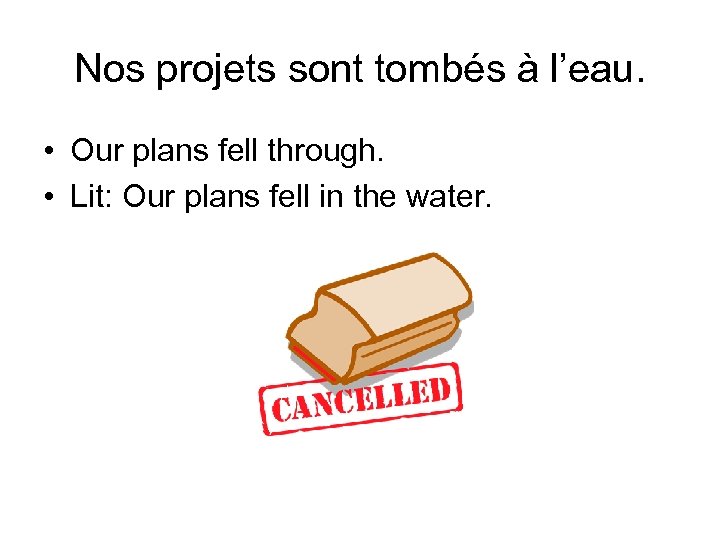 Nos projets sont tombés à l’eau.

• Our plans fell through.
• Lit: Our plans fell in the water.

CANCELLED